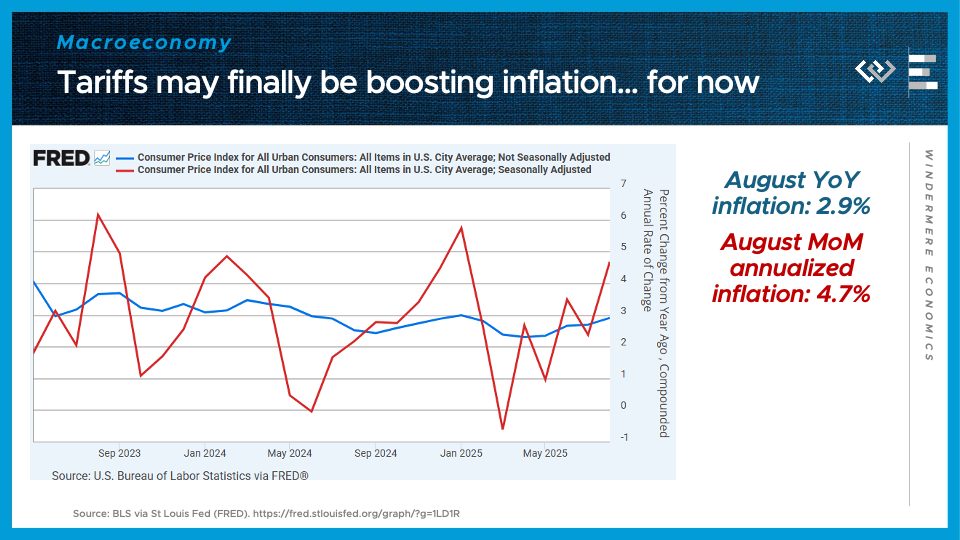 Macroeconomy

Tariffs may finally be boosting inflation... for now

FRED

Consumer Price Index for All Urban Consumers: All Items in U.S. City Average; Not Seasonally Adjusted

Consumer Price Index for All Urban Consumers: All Items in U.S. City Average; Seasonally Adjusted

7
6
5
4
3
2
1
0
-1

Percent Change from Year Ago , Compounded Annual Rate of Change

Sep 2023
Jan 2024
May 2024
Sep 2024
Jan 2025
May 2025

Source: U.S. Bureau of Labor Statistics via FRED®

August YoY inflation: 2.9%

August MoM annualized inflation: 4.7%

WINDERMERE ECONOMICS

Source: BLS via St Louis Fed (FRED). https://fred.stlouisfed.org/graph/?g=1LD1R